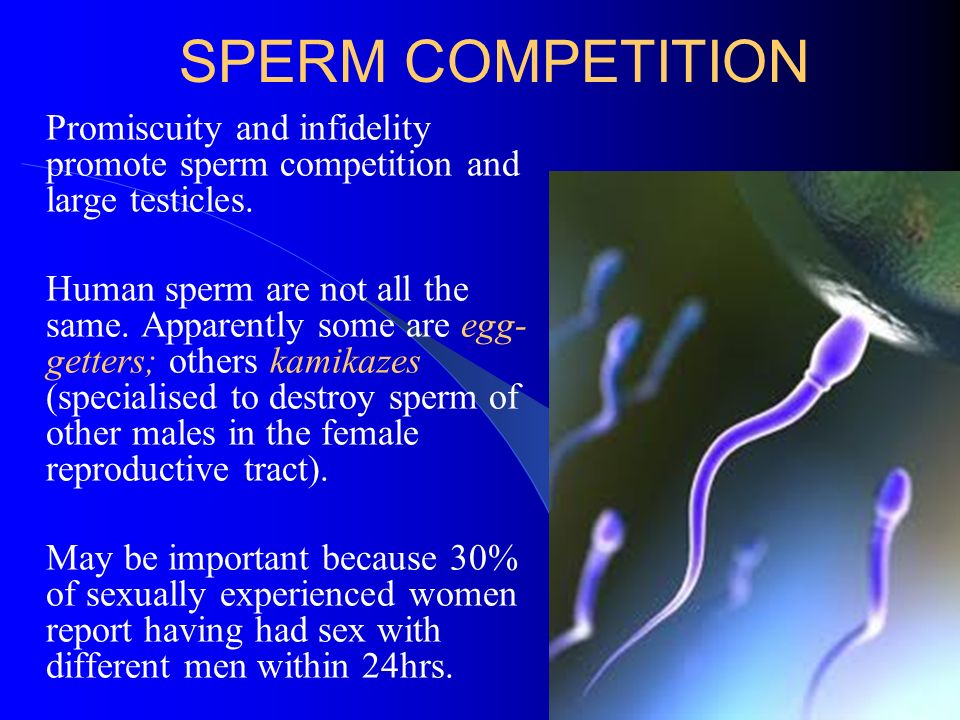 SPERM COMPETITION

Promiscuity and infidelity promote sperm competition and large testicles.

Human sperm are not all the same. Apparently some are egg-getters; others kamikazes (specialised to destroy sperm of other males in the female reproductive tract).

May be important because 30% of sexually experienced women report having had sex with different men within 24hrs.